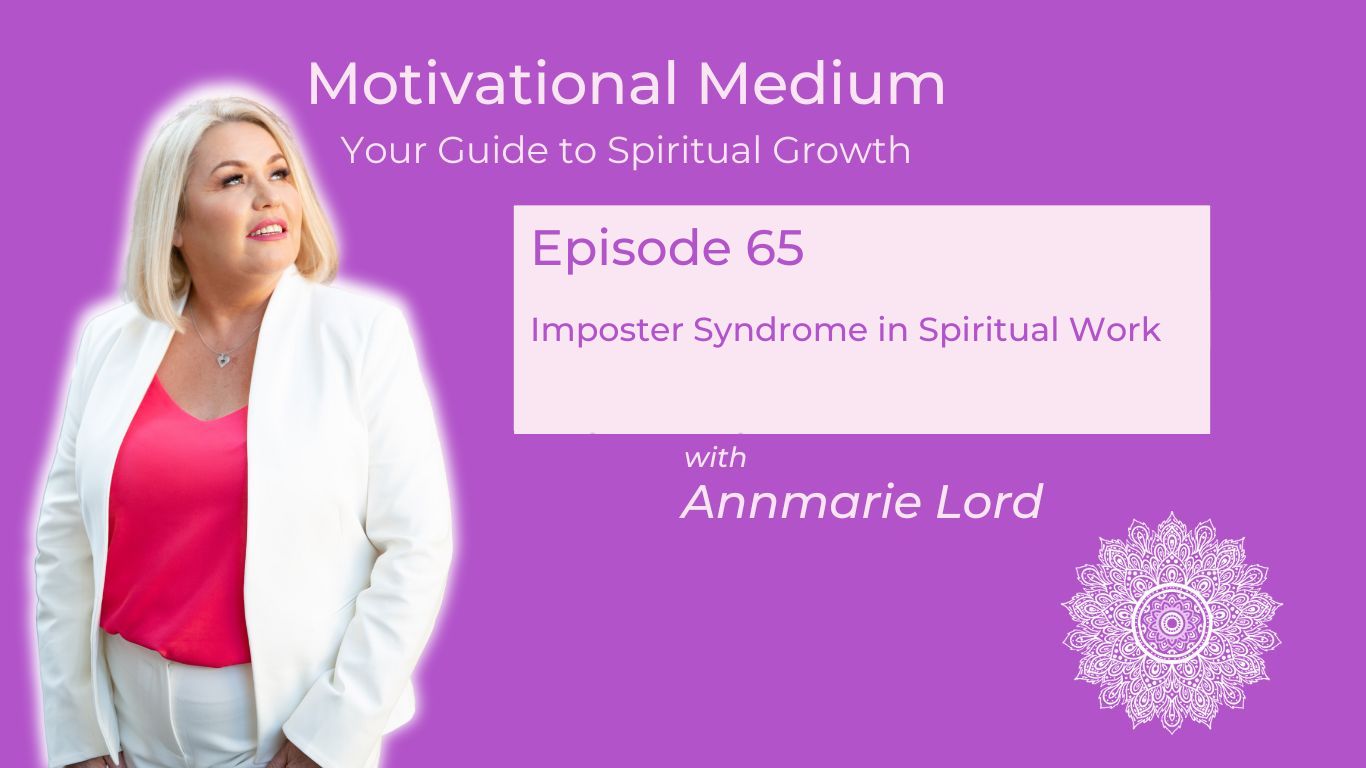 Motivational Medium
Your Guide to Spiritual Growth

Episode 65

Imposter Syndrome in Spiritual Work

with
Annmarie Lord